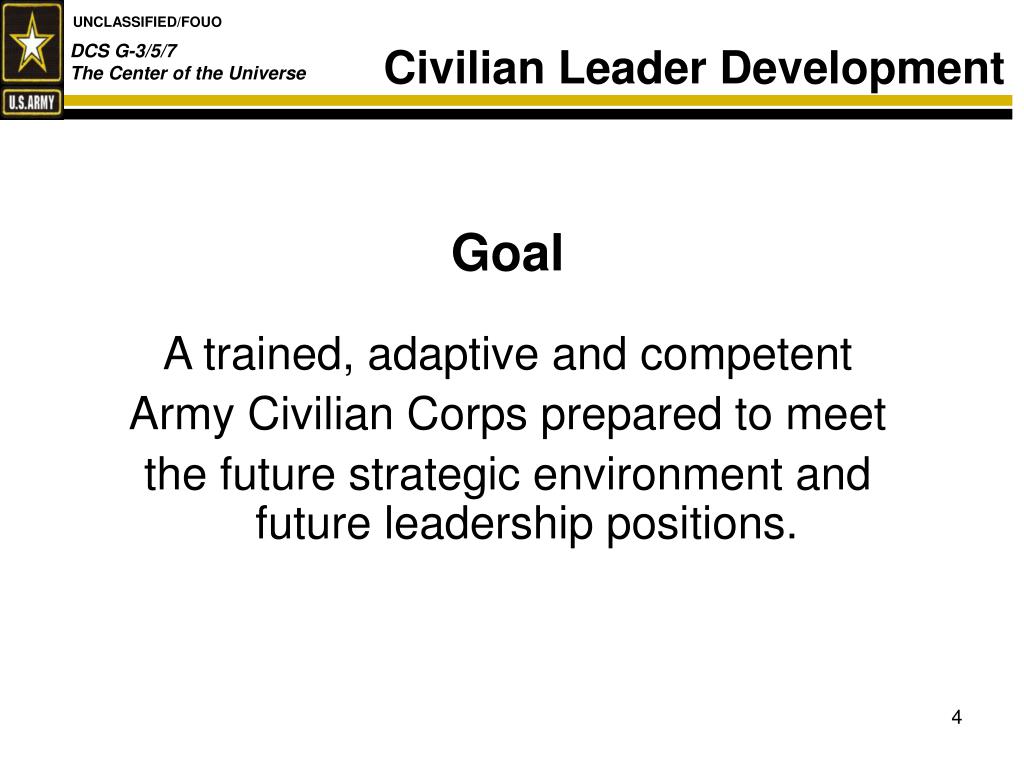 U.S.ARMY

UNCLASSIFIED/FOUO

DCS G-3/5/7
The Center of the Universe

Civilian Leader Development

Goal

A trained, adaptive and competent Army Civilian Corps prepared to meet the future strategic environment and future leadership positions.

4